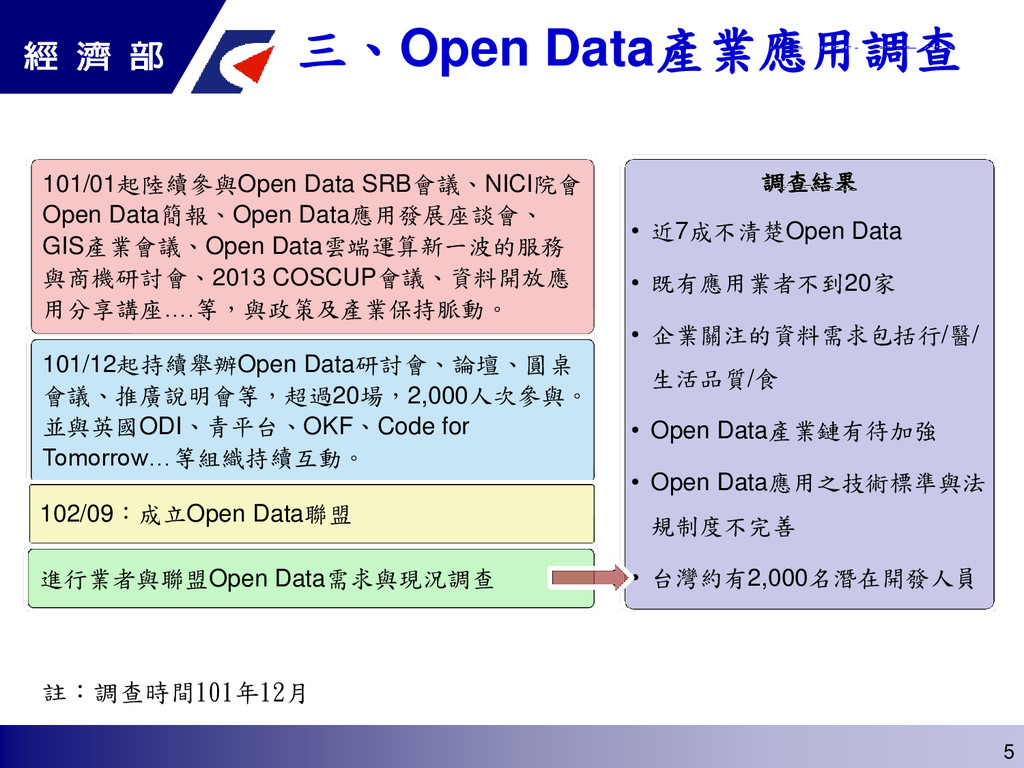 經 濟 部

三、Open Data產業應用調查

101/01起陸續參與Open Data SRB會議、NICI院會Open Data簡報、Open Data應用發展座談會、GIS產業會議、Open Data雲端運算新一波的服務與商機研討會、2013 COSCUP會議、資料開放應用分享講座….等，與政策及產業保持脈動。

101/12起持續舉辦Open Data研討會、論壇、圓桌會議、推廣說明會等，超過20場，2,000人次參與。並與英國ODI、青平台、OKF、Code for Tomorrow…等組織持續互動。

102/09：成立Open Data聯盟

進行業者與聯盟Open Data需求與現況調查

調查結果

• 近7成不清楚Open Data
• 既有應用業者不到20家
• 企業關注的資料需求包括行/醫/生活品質/食
• Open Data產業鏈有待加強
• Open Data應用之技術標準與法規制度不完善
• 台灣約有2,000名潛在開發人員

註：調查時間101年12月

5